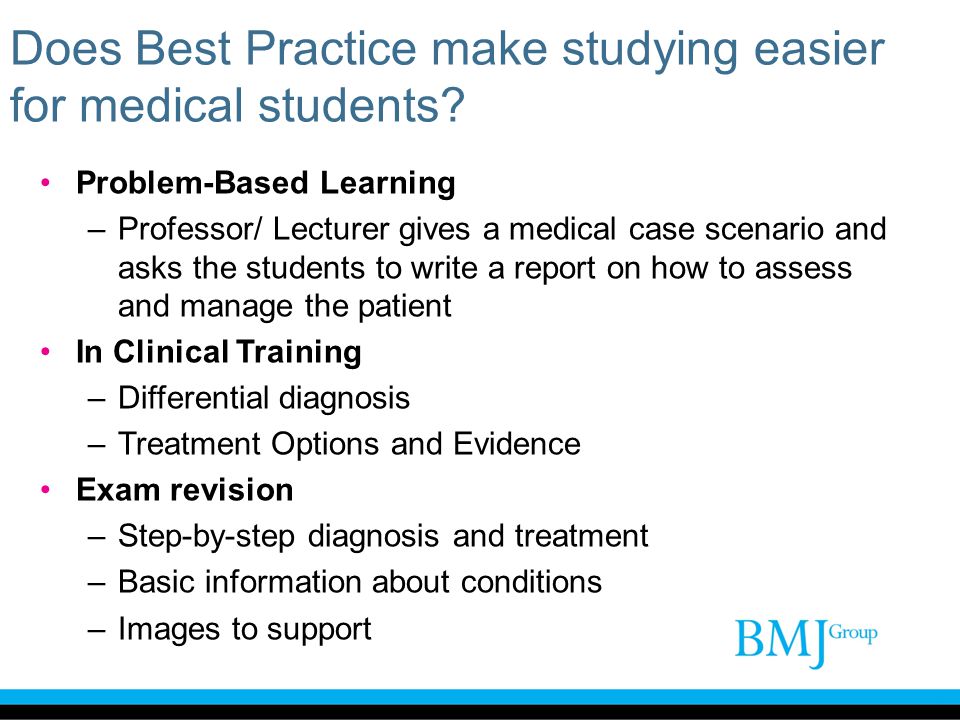 Does Best Practice make studying easier for medical students?

• Problem-Based Learning
– Professor/ Lecturer gives a medical case scenario and asks the students to write a report on how to assess and manage the patient
• In Clinical Training
– Differential diagnosis
– Treatment Options and Evidence
• Exam revision
– Step-by-step diagnosis and treatment
– Basic information about conditions
– Images to support

BMJ Group